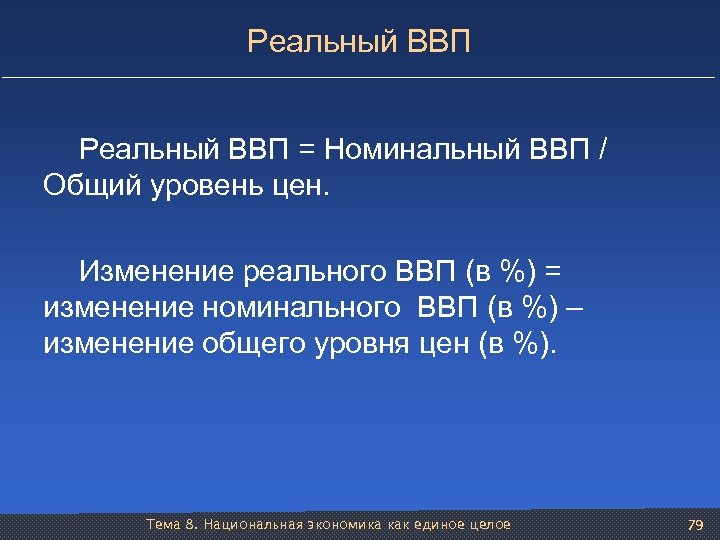 Реальный ВВП

Реальный ВВП = Номинальный ВВП / Общий уровень цен.

Изменение реального ВВП (в %) = изменение номинального ВВП (в %) – изменение общего уровня цен (в %).

Тема 8. Национальная экономика как единое целое

79